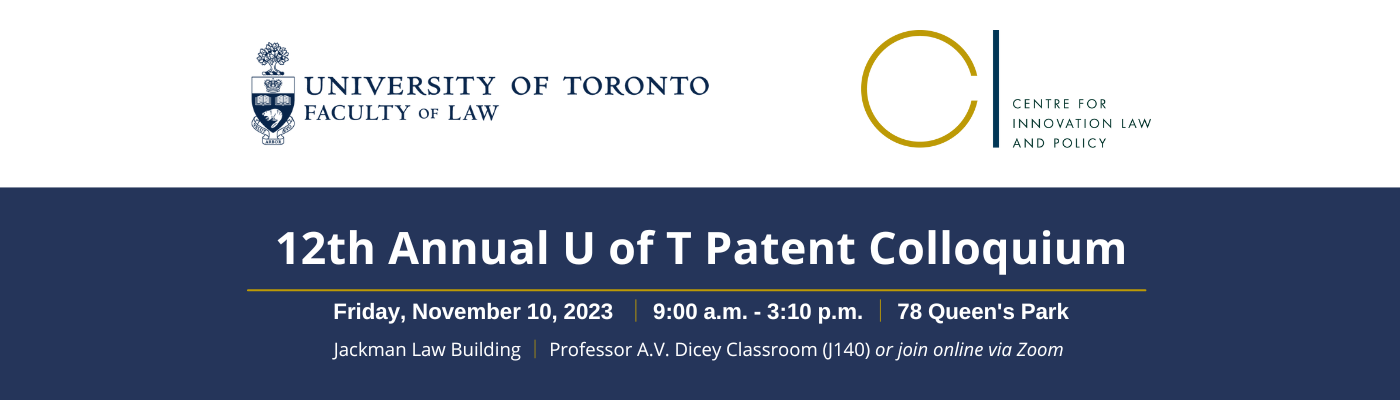 UNIVERSITY OF TORONTO
FACULTY OF LAW

CENTRE FOR INNOVATION LAW AND POLICY

12th Annual U of T Patent Colloquium

Friday, November 10, 2023 | 9:00 a.m. - 3:10 p.m. | 78 Queen's Park

Jackman Law Building | Professor A.V. Dicey Classroom (J140) or join online via Zoom